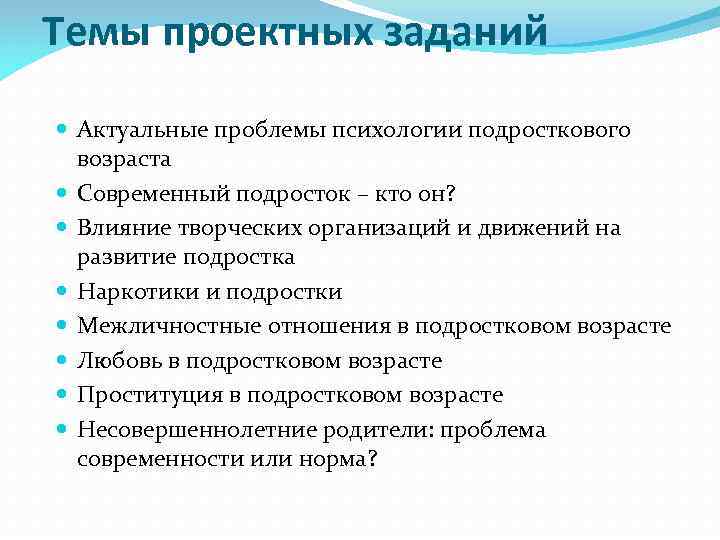 Темы проектных заданий

- Актуальные проблемы психологии подросткового возраста
- Современный подросток – кто он?
- Влияние творческих организаций и движений на развитие подростка
- Наркотики и подростки
- Межличностные отношения в подростковом возрасте
- Любовь в подростковом возрасте
- Проституция в подростковом возрасте
- Несовершеннолетние родители: проблема современности или норма?